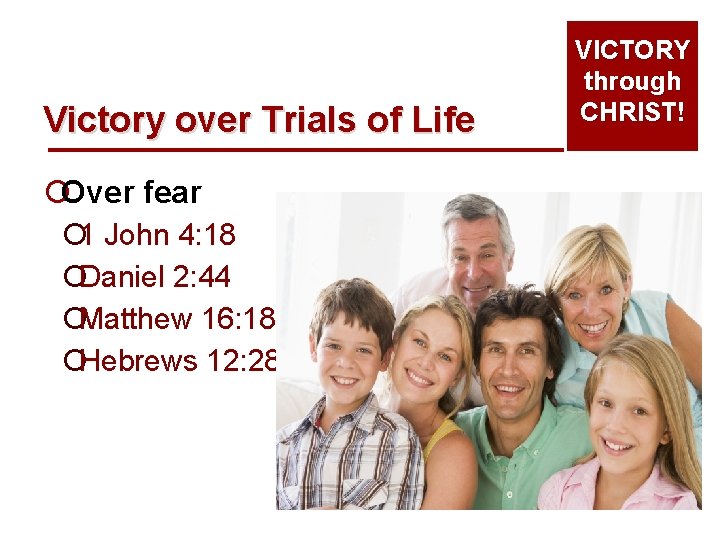 VICTORY through CHRIST!

Victory over Trials of Life

Over fear

1 John 4:18

Daniel 2:44

Matthew 16:18

Hebrews 12:28